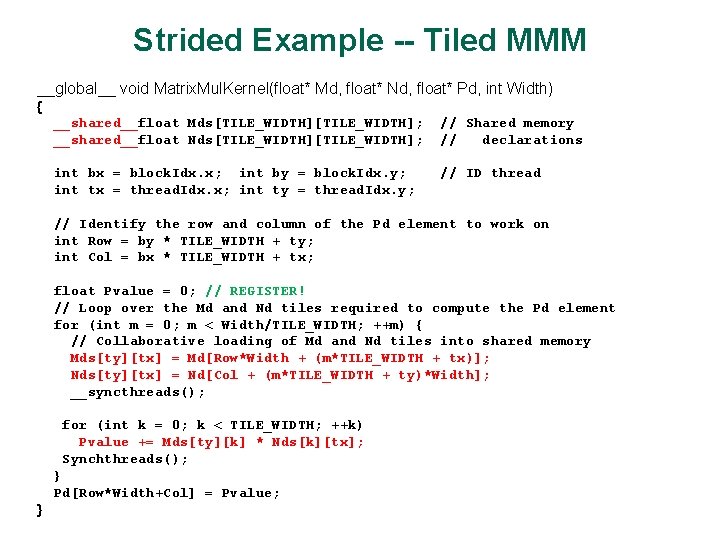 Strided Example -- Tiled MMM

__global__ void MatrixMulKernel(float* Md, float* Nd, float* Pd, int Width)
{
  __shared__float Mds[TILE_WIDTH][TILE_WIDTH];  // Shared memory
  __shared__float Nds[TILE_WIDTH][TILE_WIDTH];  //   declarations

  int bx = blockIdx.x;  int by = blockIdx.y;    // ID thread
  int tx = threadIdx.x; int ty = threadIdx.y;

  // Identify the row and column of the Pd element to work on
  int Row = by * TILE_WIDTH + ty;
  int Col = bx * TILE_WIDTH + tx;

  float Pvalue = 0; // REGISTER!
  // Loop over the Md and Nd tiles required to compute the Pd element
  for (int m = 0; m < Width/TILE_WIDTH; ++m) {
    // Collaborative loading of Md and Nd tiles into shared memory
    Mds[ty][tx] = Md[Row*Width + (m*TILE_WIDTH + tx)];
    Nds[ty][tx] = Nd[Col + (m*TILE_WIDTH + ty)*Width];
    __syncthreads();

   for (int k = 0; k < TILE_WIDTH; ++k)
     Pvalue += Mds[ty][k] * Nds[k][tx];
   Synchthreads();
  }
  Pd[Row*Width+Col] = Pvalue;
}